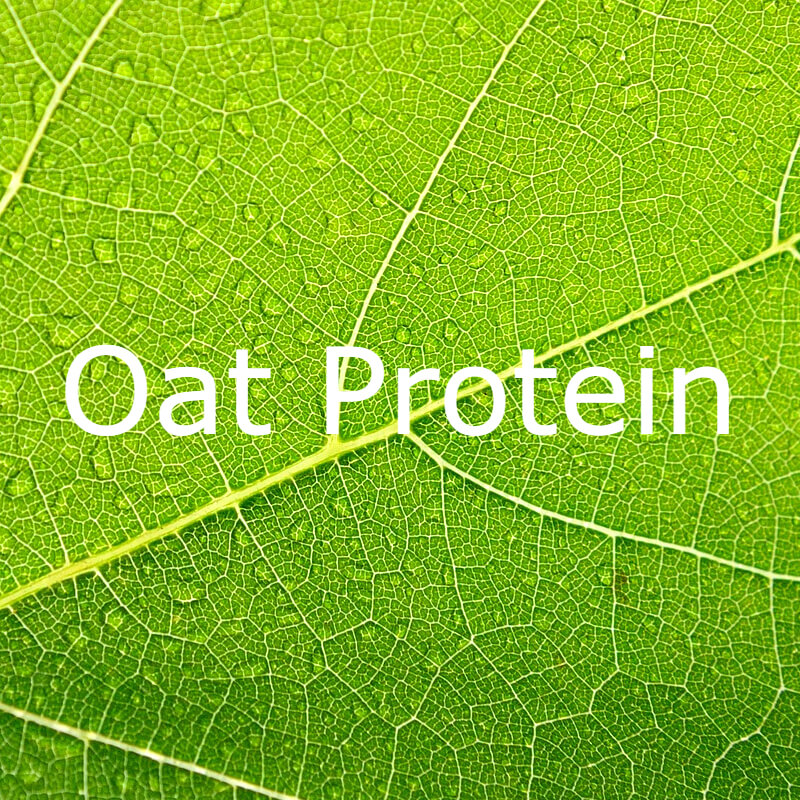 Oat Protein